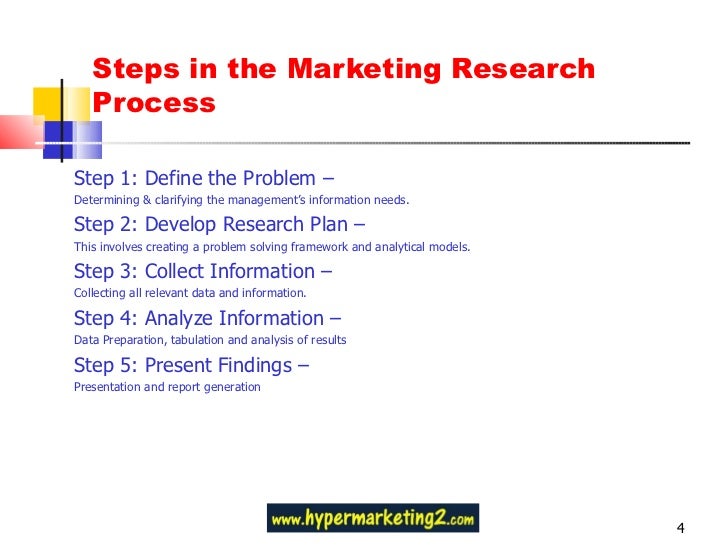 Steps in the Marketing Research Process

Step 1: Define the Problem –
Determining & clarifying the management's information needs.

Step 2: Develop Research Plan –
This involves creating a problem solving framework and analytical models.

Step 3: Collect Information –
Collecting all relevant data and information.

Step 4: Analyze Information –
Data Preparation, tabulation and analysis of results

Step 5: Present Findings –
Presentation and report generation

www.hypermarketing2.com

4